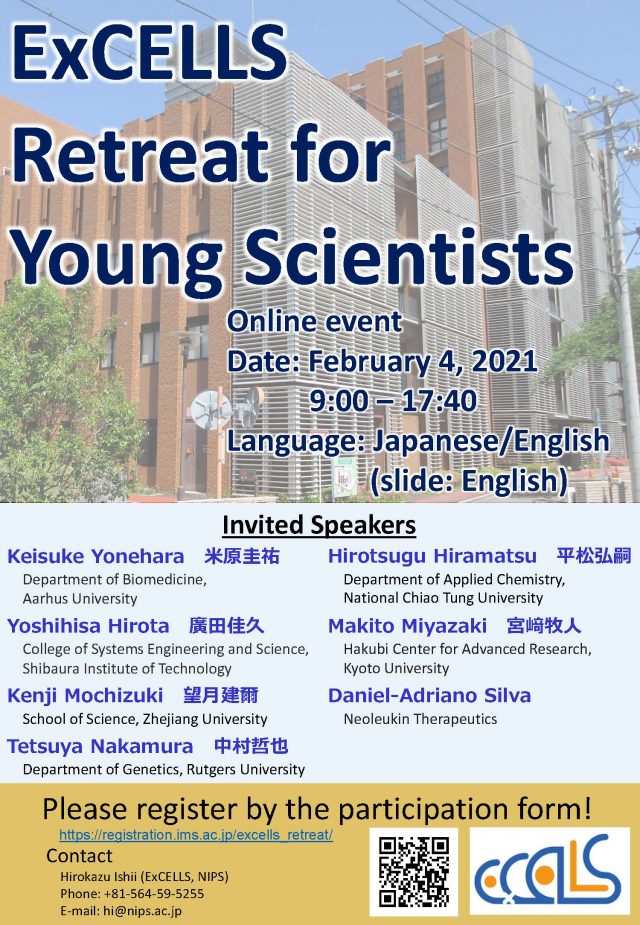 ExCELLS Retreat for Young Scientists

Online event
Date: February 4, 2021
9:00 – 17:40
Language: Japanese/English
(slide: English)

Invited Speakers

Keisuke Yonehara 米原圭祐
Department of Biomedicine, Aarhus University

Yoshihisa Hirota 廣田佳久
College of Systems Engineering and Science, Shibaura Institute of Technology

Kenji Mochizuki 望月建爾
School of Science, Zhejiang University

Tetsuya Nakamura 中村哲也
Department of Genetics, Rutgers University

Hirotsugu Hiramatsu 平松弘嗣
Department of Applied Chemistry, National Chiao Tung University

Makito Miyazaki 宮﨑牧人
Hakubi Center for Advanced Research, Kyoto University

Daniel-Adriano Silva
Neoleukin Therapeutics

Please register by the participation form!
https://registration.ims.ac.jp/excells_retreat/

Contact
Hirokazu Ishii (ExCELLS, NIPS)
Phone: +81-564-59-5255
E-mail: hi@nips.ac.jp

ExCELLS